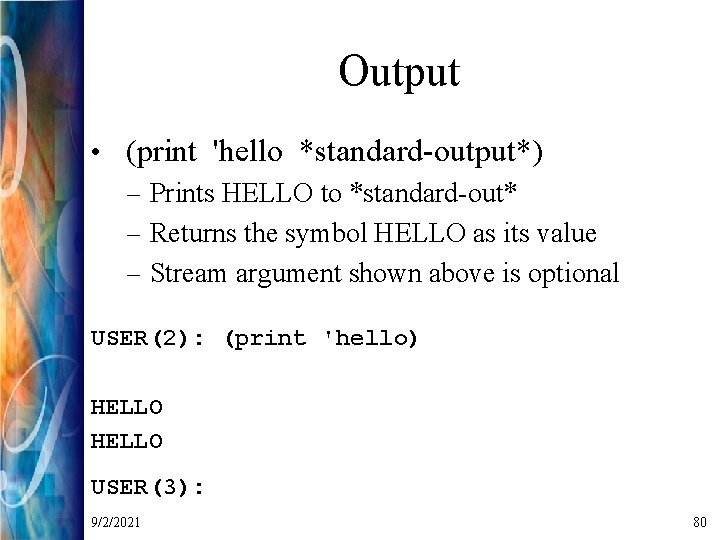 Output

• (print 'hello *standard-output*)
– Prints HELLO to *standard-out*
– Returns the symbol HELLO as its value
– Stream argument shown above is optional

USER(2): (print 'hello)

HELLO
HELLO

USER(3):

9/2/2021

80